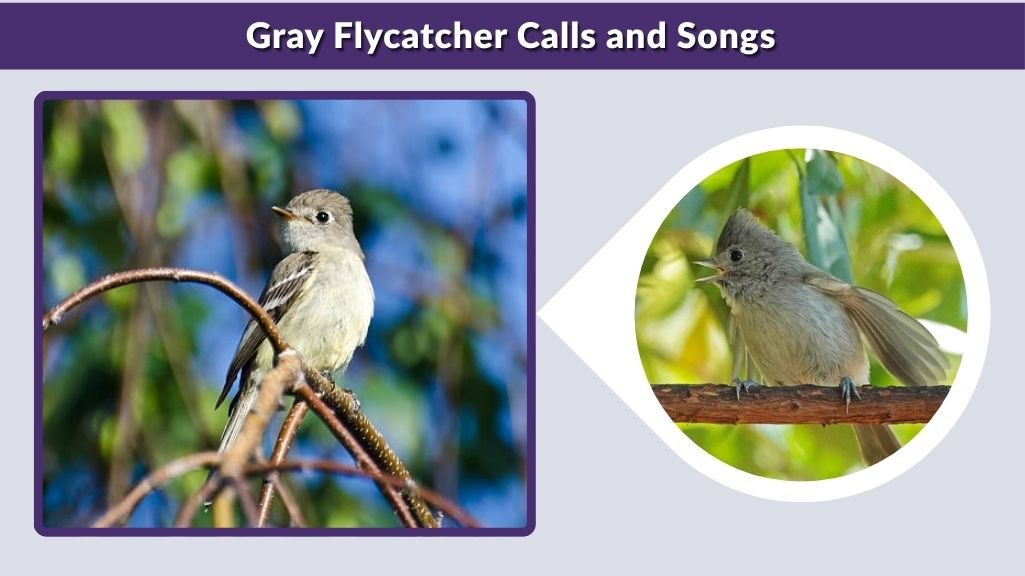 Gray Flycatcher Calls and Songs